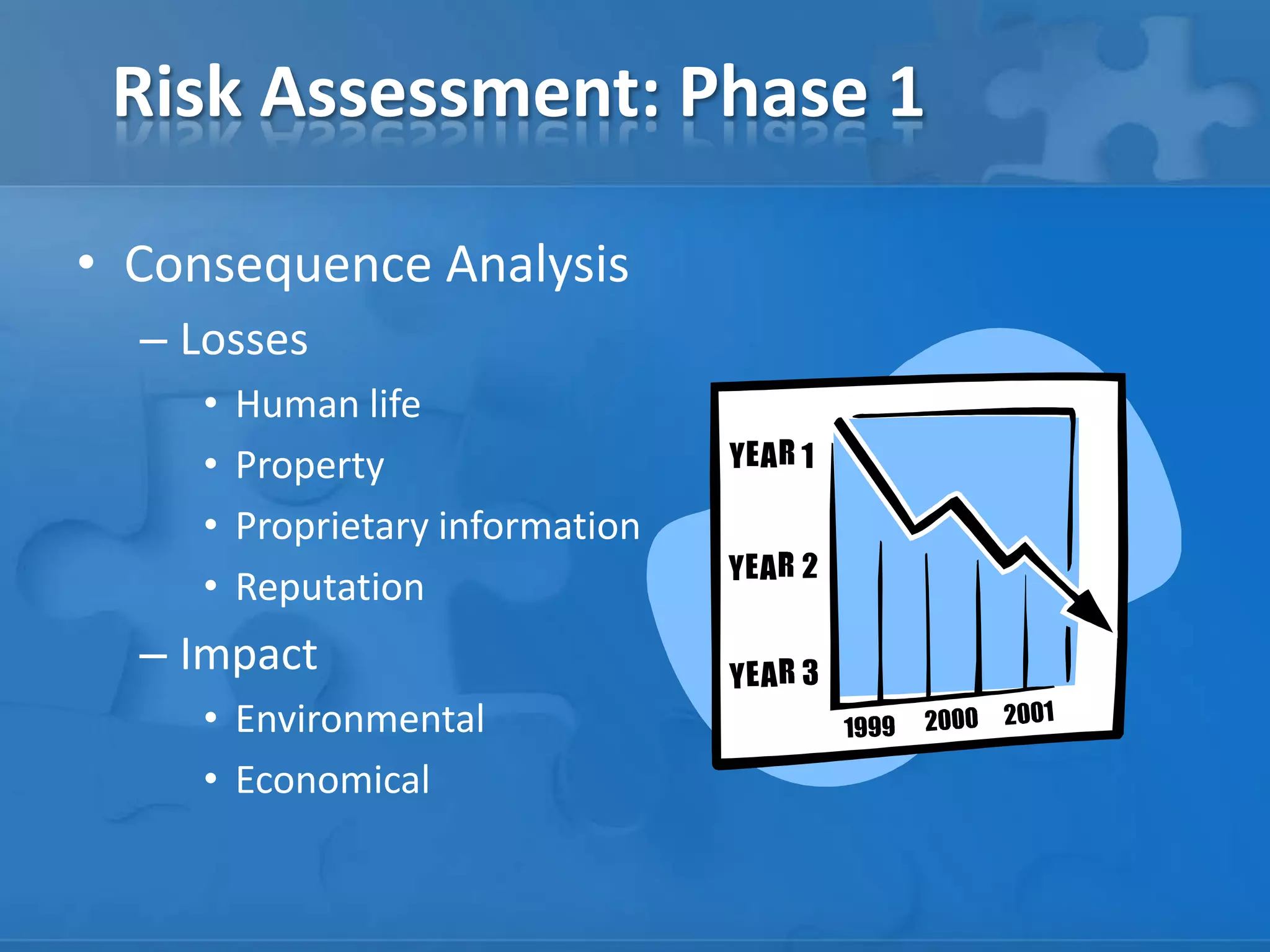 Risk Assessment: Phase 1

• Consequence Analysis
– Losses
• Human life
• Property
• Proprietary information
• Reputation
– Impact
• Environmental
• Economical

YEAR 1
YEAR 2
YEAR 3
1999
2000
2001